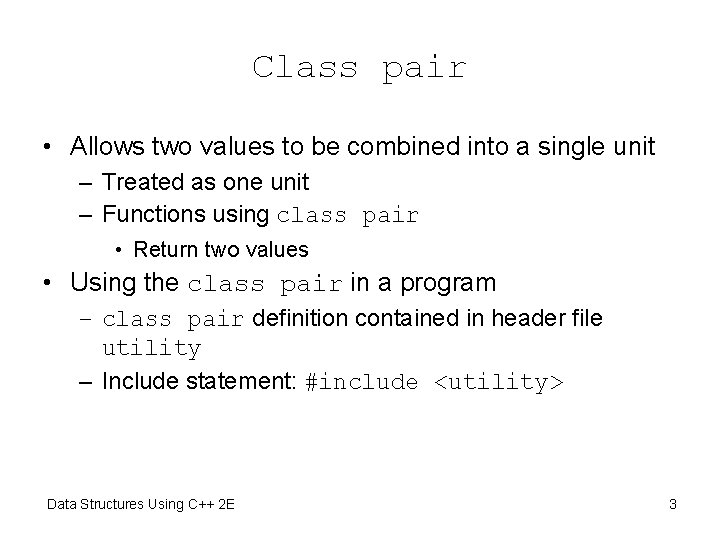 Class pair

• Allows two values to be combined into a single unit
 – Treated as one unit
 – Functions using class pair
  • Return two values
• Using the class pair in a program
 – class pair definition contained in header file utility
 – Include statement: #include <utility>

Data Structures Using C++ 2E

3